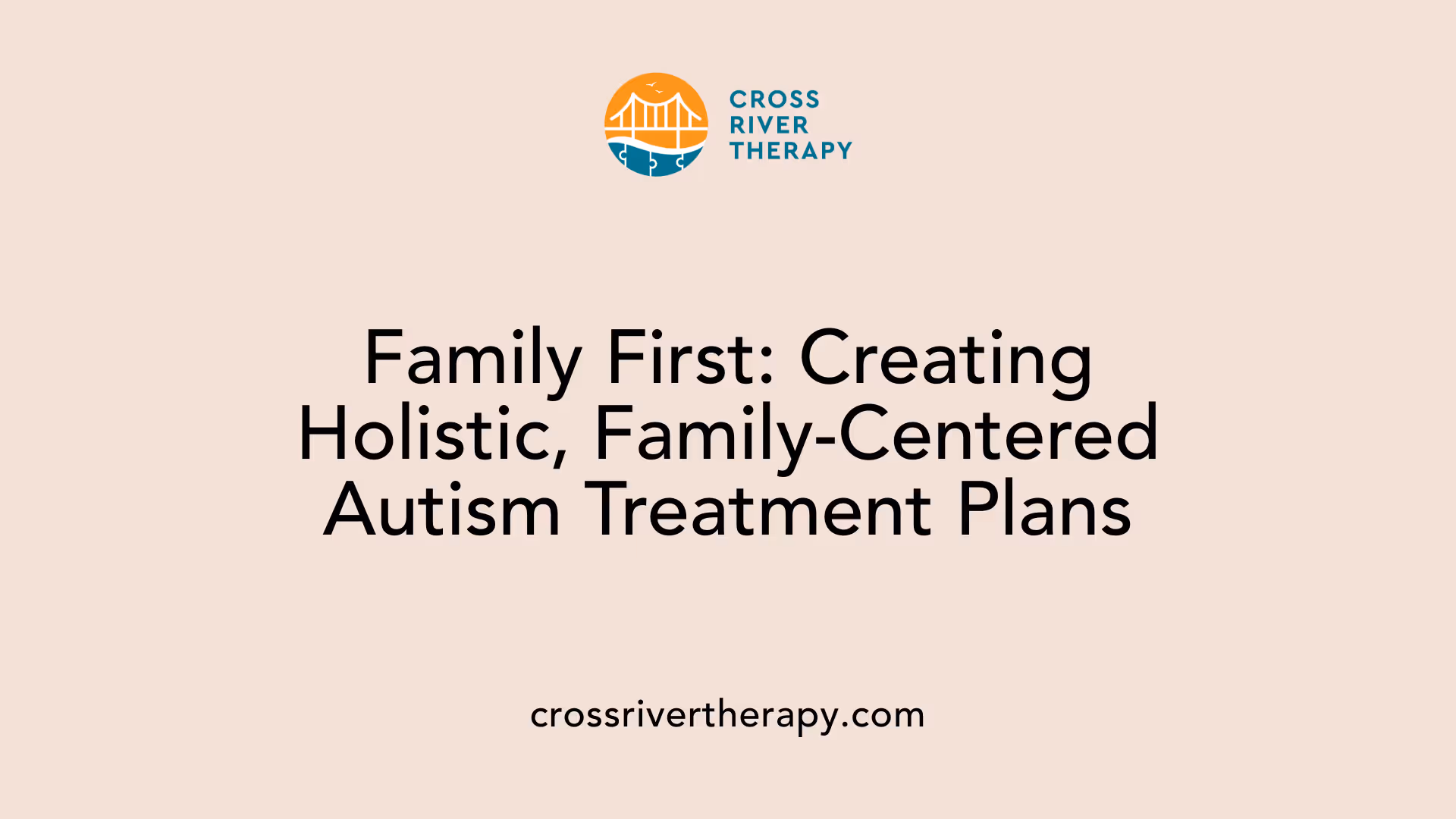 CROSS
RIVER
THERAPY

Family First: Creating Holistic, Family-Centered Autism Treatment Plans

crossrivertherapy.com